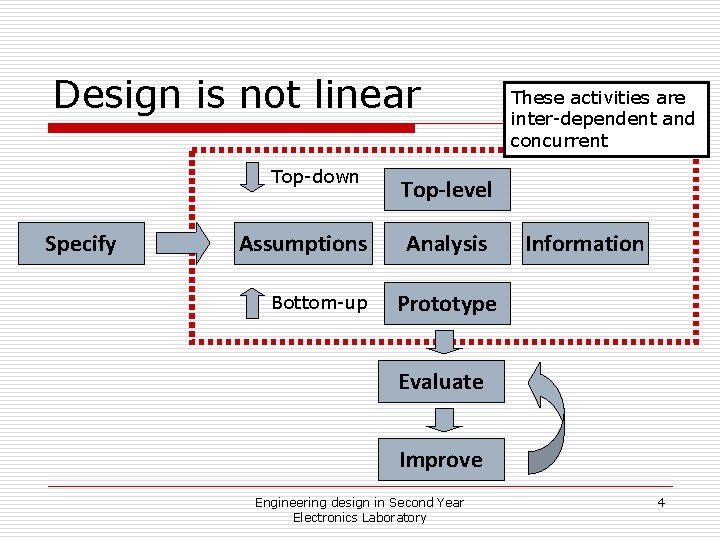 Design is not linear

These activities are inter-dependent and concurrent

Top-down

Top-level

Specify

Assumptions

Analysis

Information

Bottom-up

Prototype

Evaluate

Improve

Engineering design in Second Year Electronics Laboratory

4